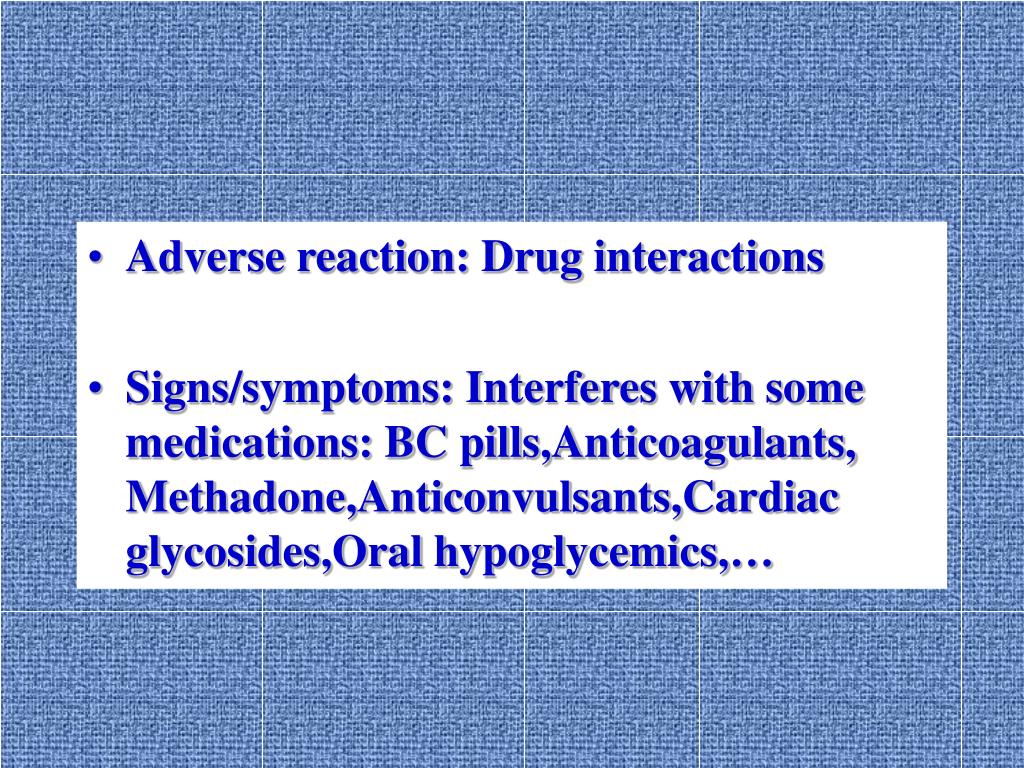 • Adverse reaction: Drug interactions

• Signs/symptoms: Interferes with some medications: BC pills,Anticoagulants, Methadone,Anticonvulsants,Cardiac glycosides,Oral hypoglycemics,…